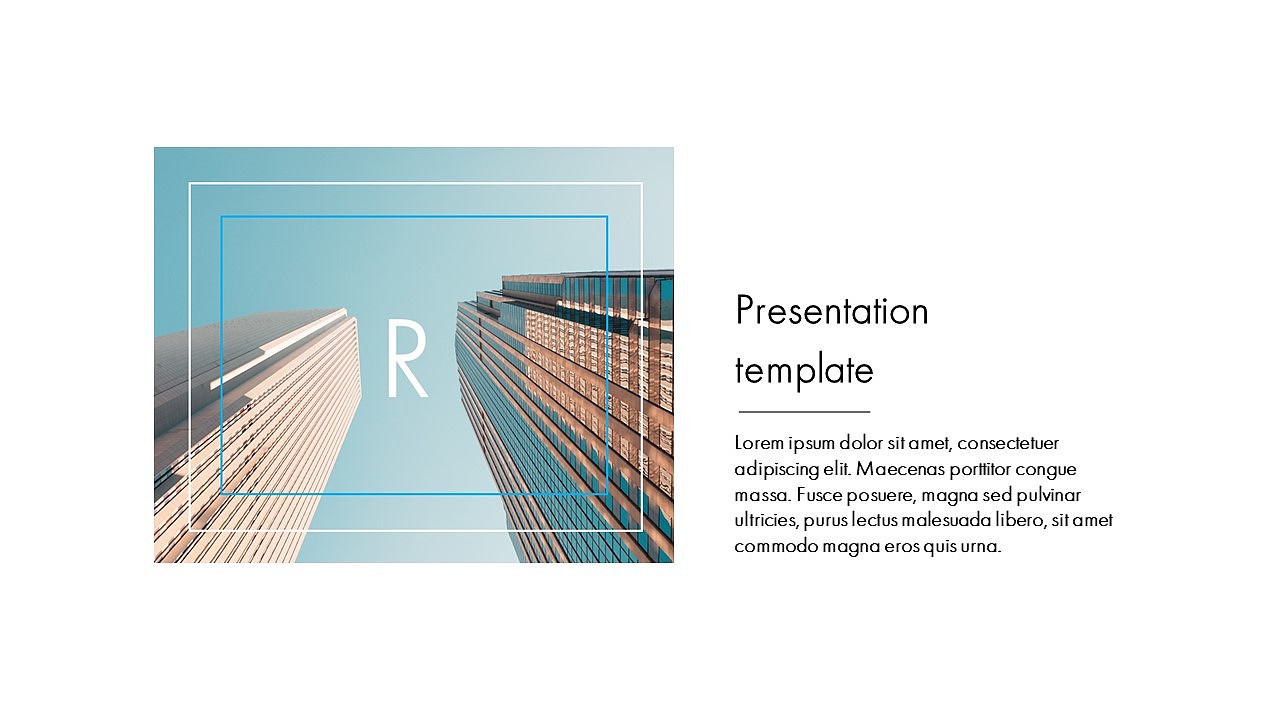 R

Presentation template

Lorem ipsum dolor sit amet, consectetuer adipiscing elit. Maecenas porttitor congue massa. Fusce posuere, magna sed pulvinar ultricies, purus lectus malesuada libero, sit amet commodo magna eros quis urna.